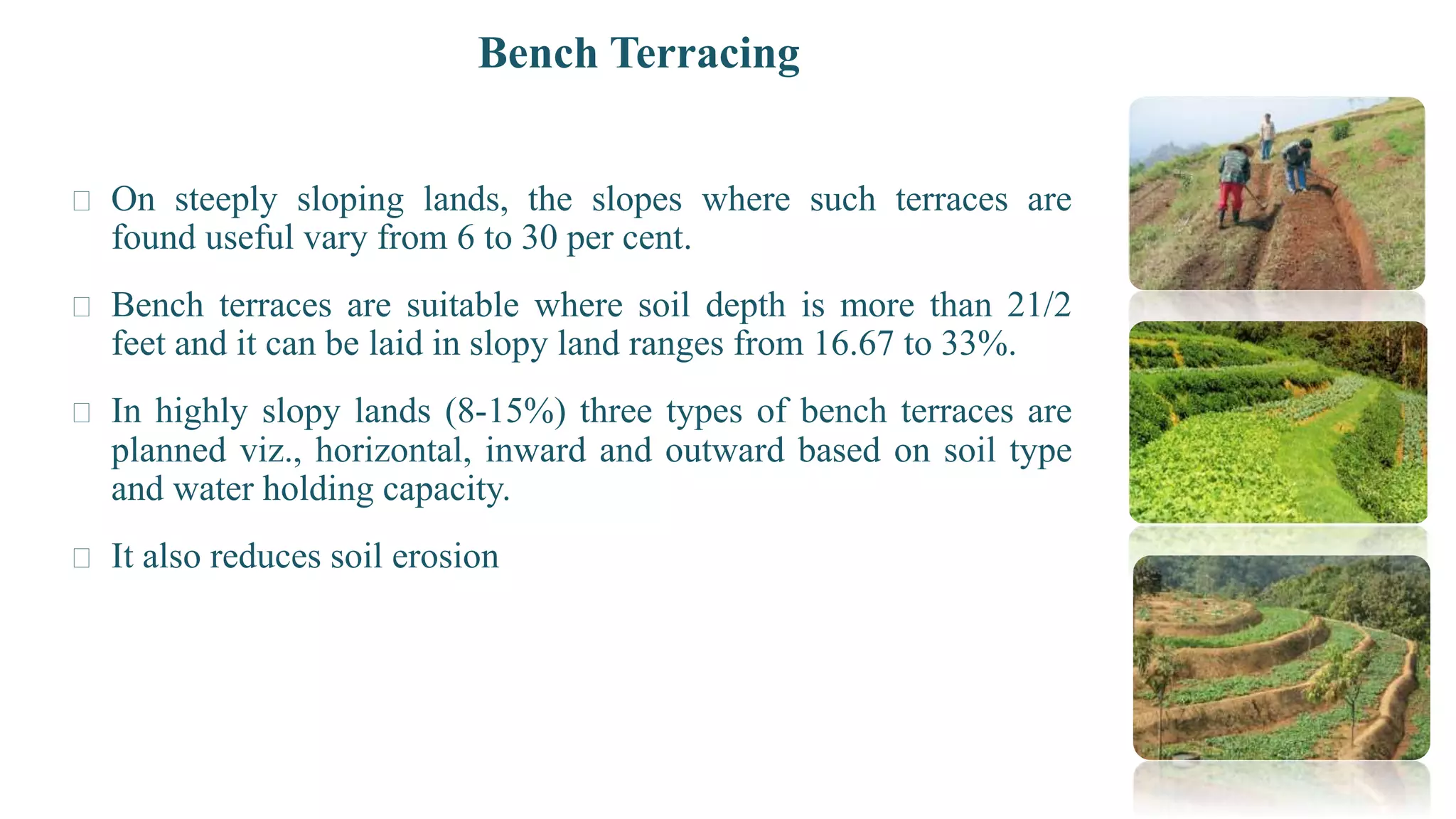 Bench Terracing

□ On steeply sloping lands, the slopes where such terraces are found useful vary from 6 to 30 per cent.

□ Bench terraces are suitable where soil depth is more than 21/2 feet and it can be laid in slopy land ranges from 16.67 to 33%.

□ In highly slopy lands (8-15%) three types of bench terraces are planned viz., horizontal, inward and outward based on soil type and water holding capacity.

□ It also reduces soil erosion